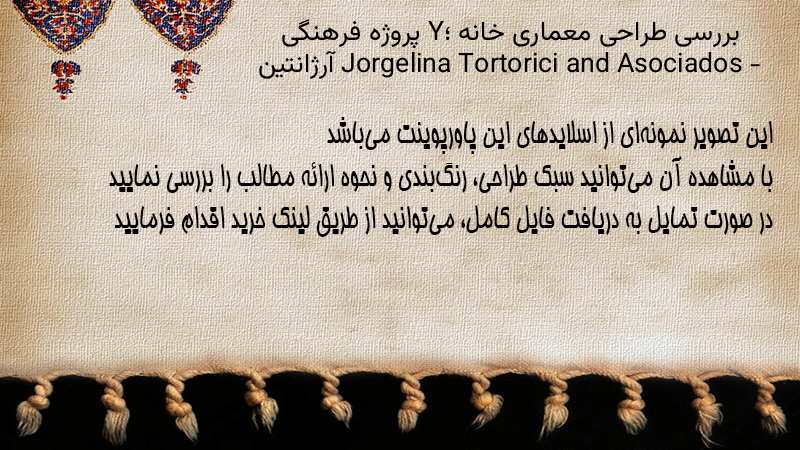 بررسی طراحی معماری خانه Y؛ پروژه فرهنگی
Jorgelina Tortorici and Asociados - آرژانتین

این تصویر نمونه‌ای از اسلایدهای این پاورپوینت می‌باشد
با مشاهده آن می‌توانید سبک طراحی، رنگ‌بندی و نحوه ارائه مطالب را بررسی نمایید
در صورت تمایل به دریافت فایل کامل، می‌توانید از طریق لینک خرید اقدام فرمایید